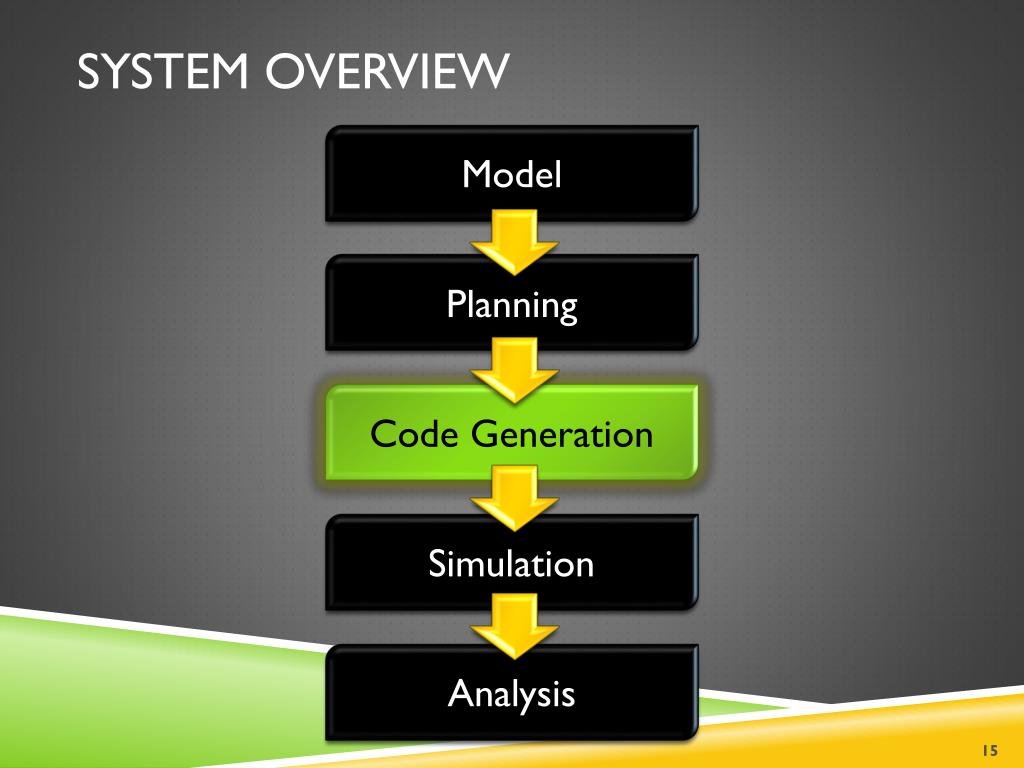 SYSTEM OVERVIEW

Model

Planning

Code Generation

Simulation

Analysis

15